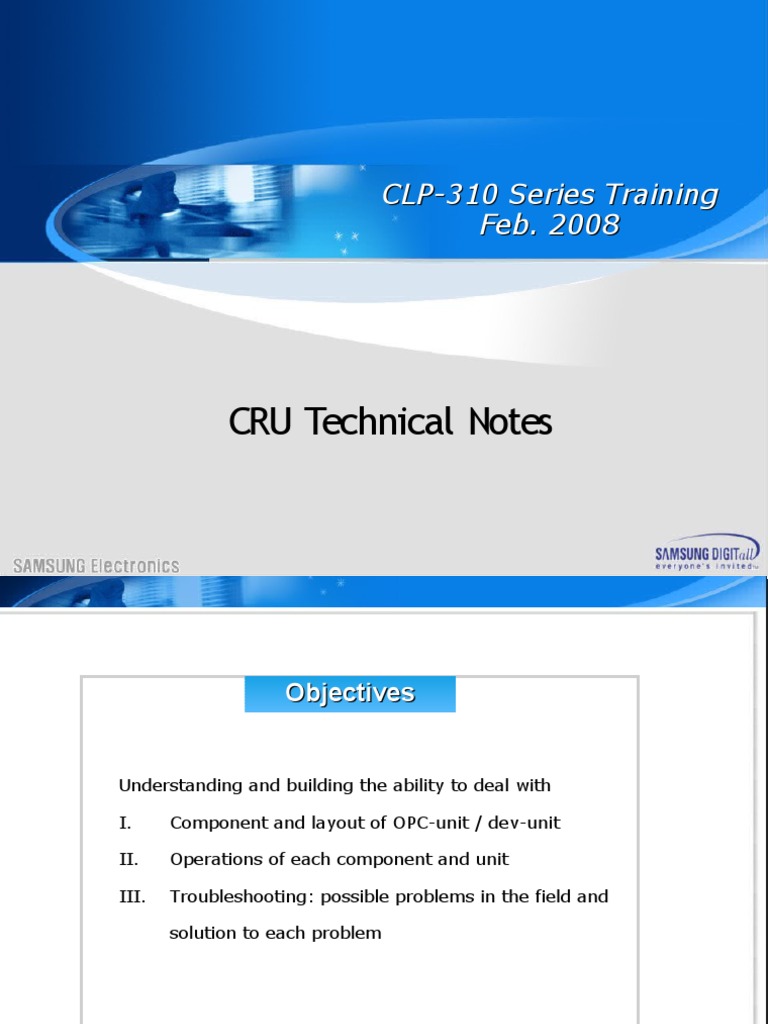 CLP-310 Series Training
Feb. 2008

CRU Technical Notes

SAMSUNG Electronics

SAMSUNG DIGITall
everyone's invited

Objectives

Understanding and building the ability to deal with

I. Component and layout of OPC-unit / dev-unit

II. Operations of each component and unit

III. Troubleshooting: possible problems in the field and solution to each problem